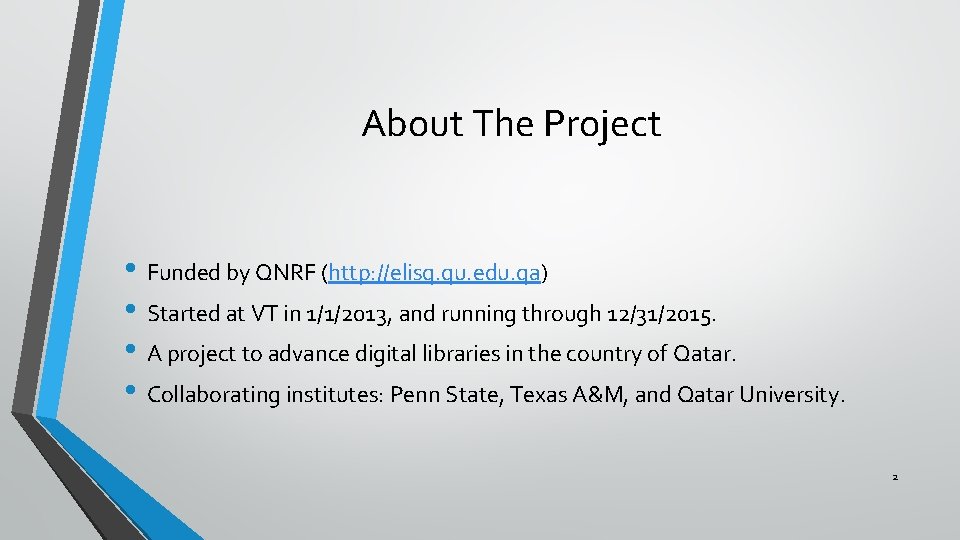 About The Project

• Funded by QNRF (http://elisq.qu.edu.qa)
• Started at VT in 1/1/2013, and running through 12/31/2015.
• A project to advance digital libraries in the country of Qatar.
• Collaborating institutes: Penn State, Texas A&M, and Qatar University.

2